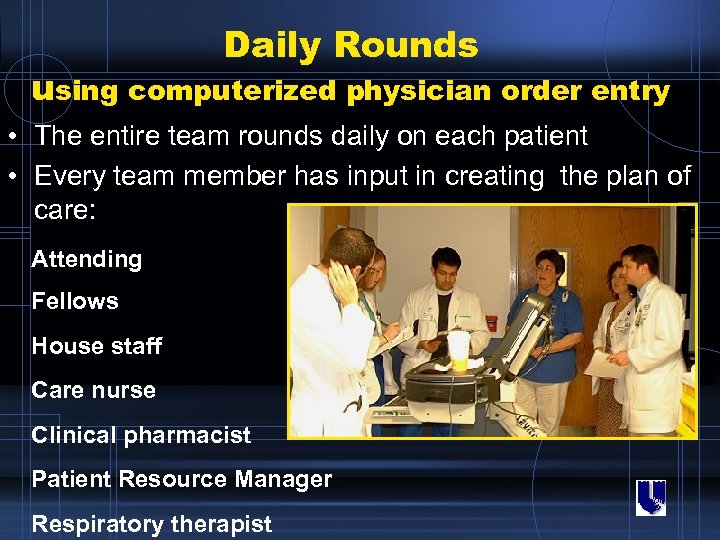 Daily Rounds

Using computerized physician order entry

• The entire team rounds daily on each patient
• Every team member has input in creating the plan of care:

Attending

Fellows

House staff

Care nurse

Clinical pharmacist

Patient Resource Manager

Respiratory therapist